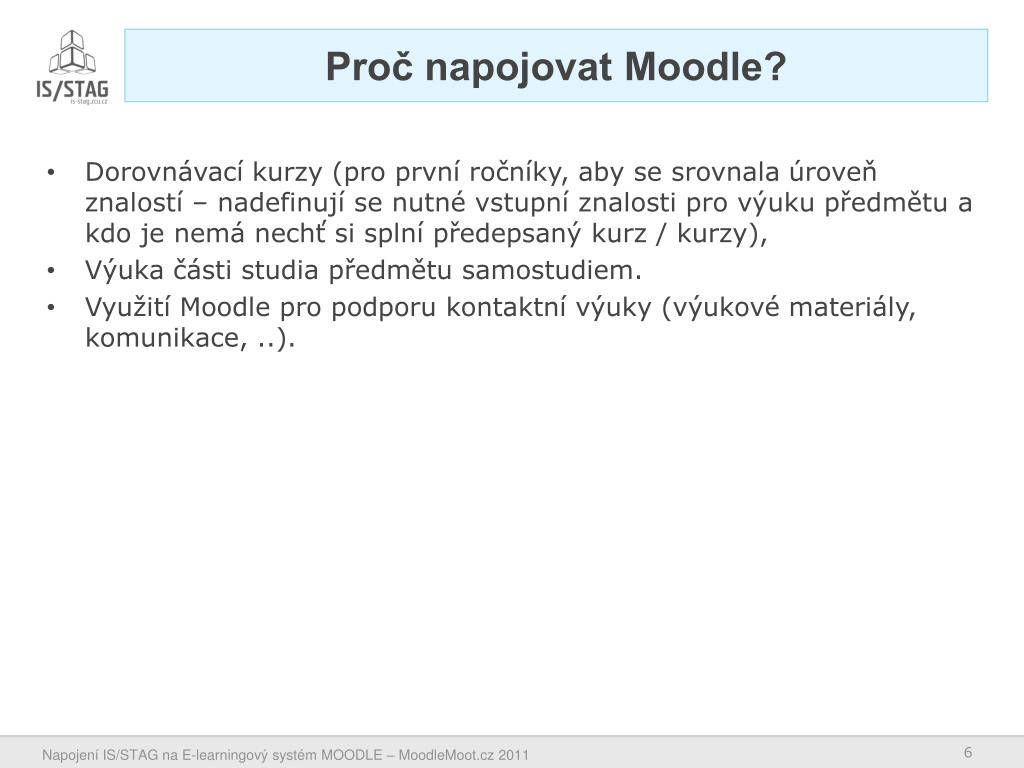 IS/STAG
is-stag.zcu.cz

Proč napojovat Moodle?

• Dorovnávací kurzy (pro první ročníky, aby se srovnala úroveň znalostí – nadefinují se nutné vstupní znalosti pro výuku předmětu a kdo je nemá nechť si splní předepsaný kurz / kurzy),
• Výuka části studia předmětu samostudiem.
• Využití Moodle pro podporu kontaktní výuky (výukové materiály, komunikace, ..).

Napojení IS/STAG na E-learningový systém MOODLE – MoodleMoot.cz 2011

6